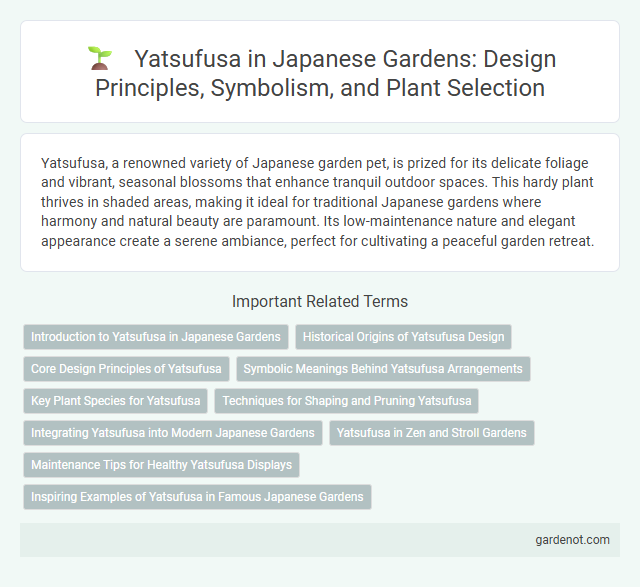 Yatsufusa in Japanese Gardens: Design Principles, Symbolism, and Plant Selection

Yatsufusa, a renowned variety of Japanese garden pet, is prized for its delicate foliage and vibrant, seasonal blossoms that enhance tranquil outdoor spaces. This hardy plant thrives in shaded areas, making it ideal for traditional Japanese gardens where harmony and natural beauty are paramount. Its low-maintenance nature and elegant appearance create a serene ambiance, perfect for cultivating a peaceful garden retreat.

Important Related Terms

Introduction to Yatsufusa in Japanese Gardens

Historical Origins of Yatsufusa Design

Core Design Principles of Yatsufusa

Symbolic Meanings Behind Yatsufusa Arrangements

Key Plant Species for Yatsufusa

Techniques for Shaping and Pruning Yatsufusa

Integrating Yatsufusa into Modern Japanese Gardens

Yatsufusa in Zen and Stroll Gardens

Maintenance Tips for Healthy Yatsufusa Displays

Inspiring Examples of Yatsufusa in Famous Japanese Gardens

gardenot.com